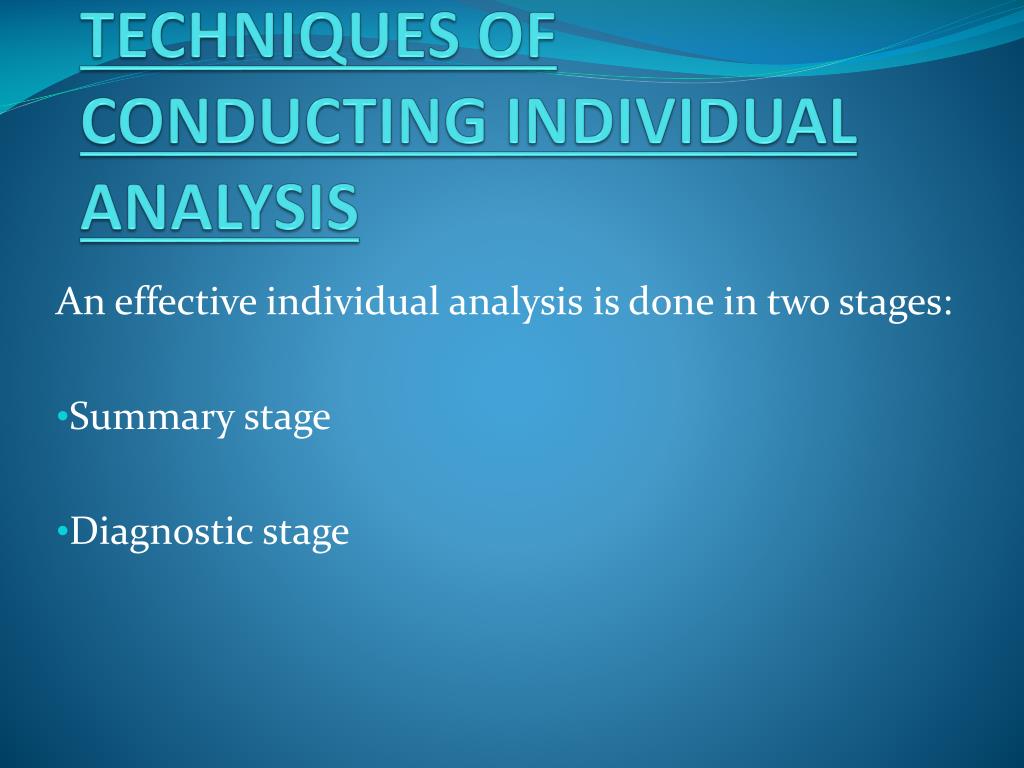 TECHNIQUES OF CONDUCTING INDIVIDUAL ANALYSIS

An effective individual analysis is done in two stages:

•Summary stage

•Diagnostic stage